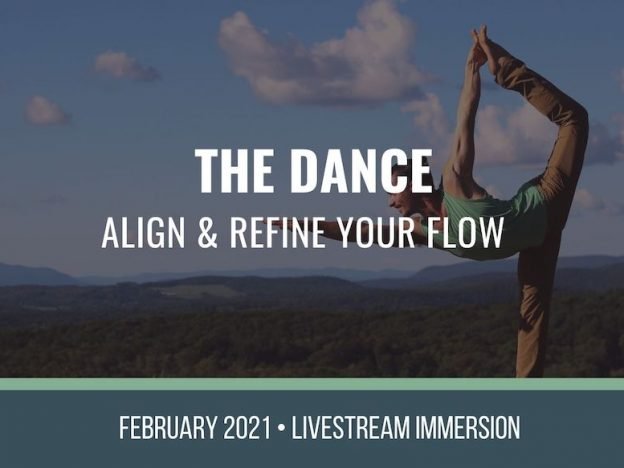 THE DANCE
ALIGN & REFINE YOUR FLOW

FEBRUARY 2021 • LIVESTREAM IMMERSION